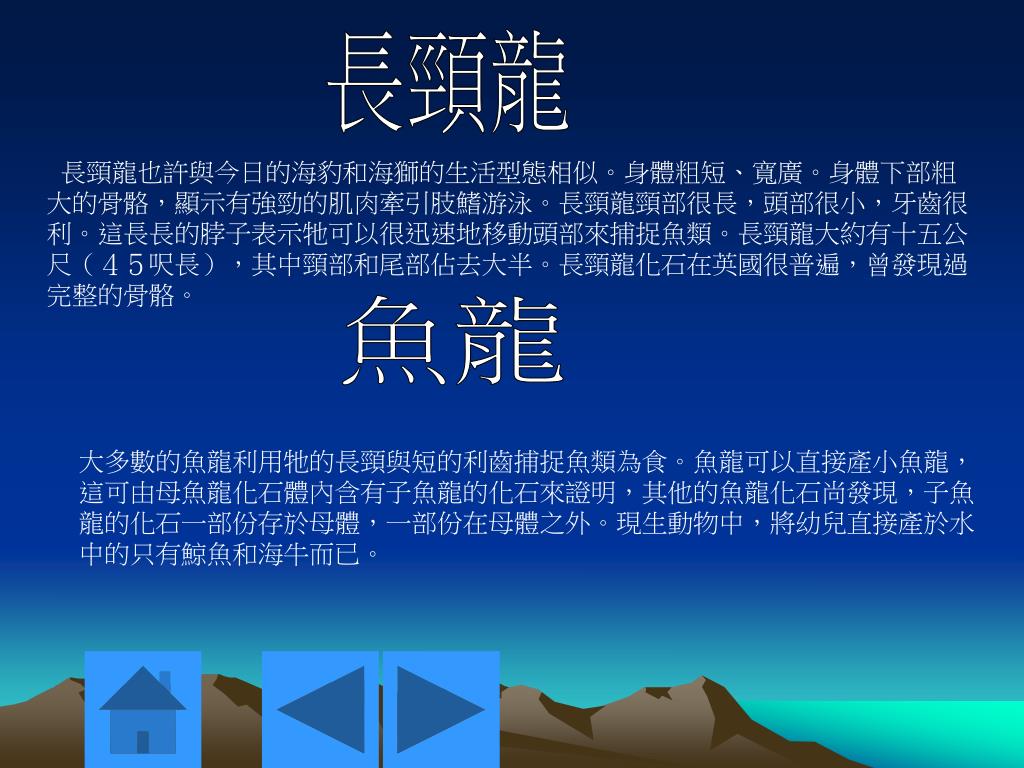 長頸龍

長頸龍也許與今日的海豹和海獅的生活型態相似。身體粗短、寬廣。身體下部粗大的骨骼，顯示有強勁的肌肉牽引肢鰭游泳。長頸龍頸部很長，頭部很小，牙齒很利。這長長的脖子表示牠可以很迅速地移動頭部來捕捉魚類。長頸龍大約有十五公尺（４５呎長），其中頸部和尾部佔去大半。長頸龍化石在英國很普遍，曾發現過完整的骨骼。

魚龍

大多數的魚龍利用牠的長頸與短的利齒捕捉魚類為食。魚龍可以直接產小魚龍，這可由母魚龍化石體內含有子魚龍的化石來證明，其他的魚龍化石尚發現，子魚龍的化石一部份存於母體，一部份在母體之外。現生動物中，將幼兒直接產於水中的只有鯨魚和海牛而已。